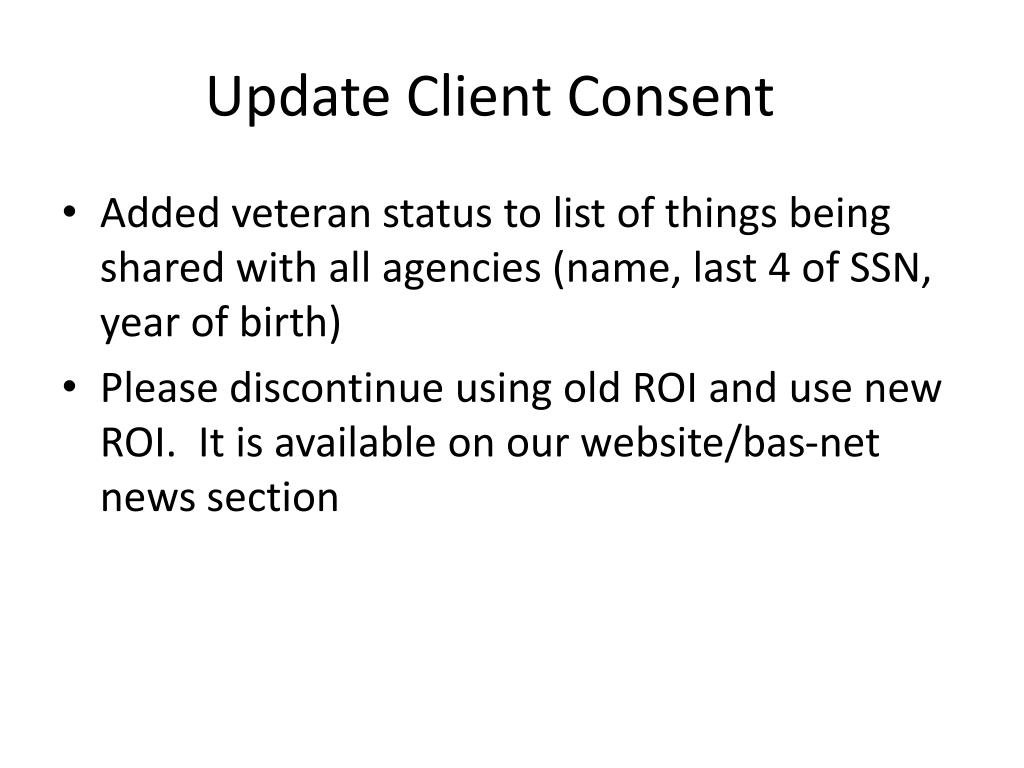 Update Client Consent

• Added veteran status to list of things being shared with all agencies (name, last 4 of SSN, year of birth)
• Please discontinue using old ROI and use new ROI. It is available on our website/bas-net news section